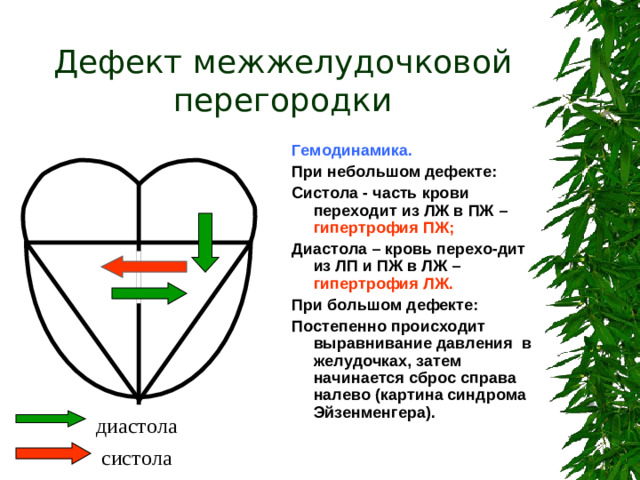 Дефект межжелудочковой перегородки

Гемодинамика.

При небольшом дефекте:

Систола - часть крови переходит из ЛЖ в ПЖ – гипертрофия ПЖ;

Диастола – кровь перехо-дит из ЛП и ПЖ в ЛЖ – гипертрофия ЛЖ.

При большом дефекте:

Постепенно происходит выравнивание давления в желудочках, затем начинается сброс справа налево (картина синдрома Эйзенменгера).

диастола

систола